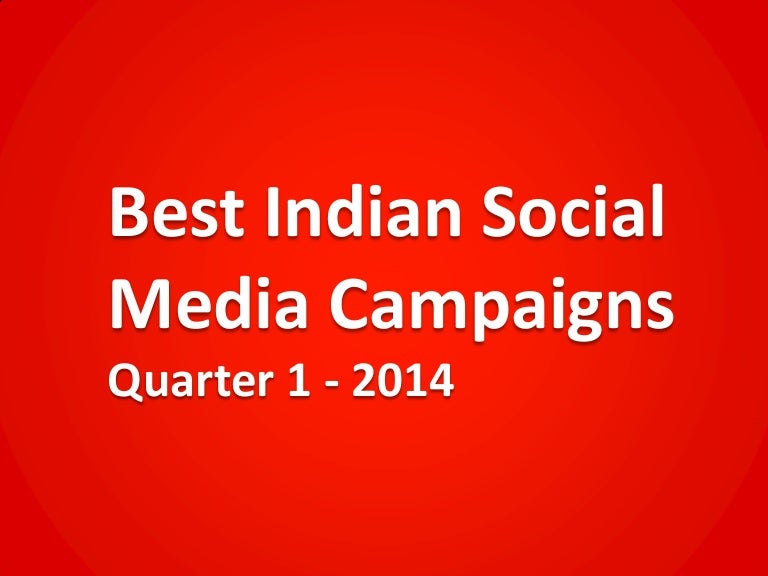 Best Indian Social Media Campaigns

Quarter 1 - 2014